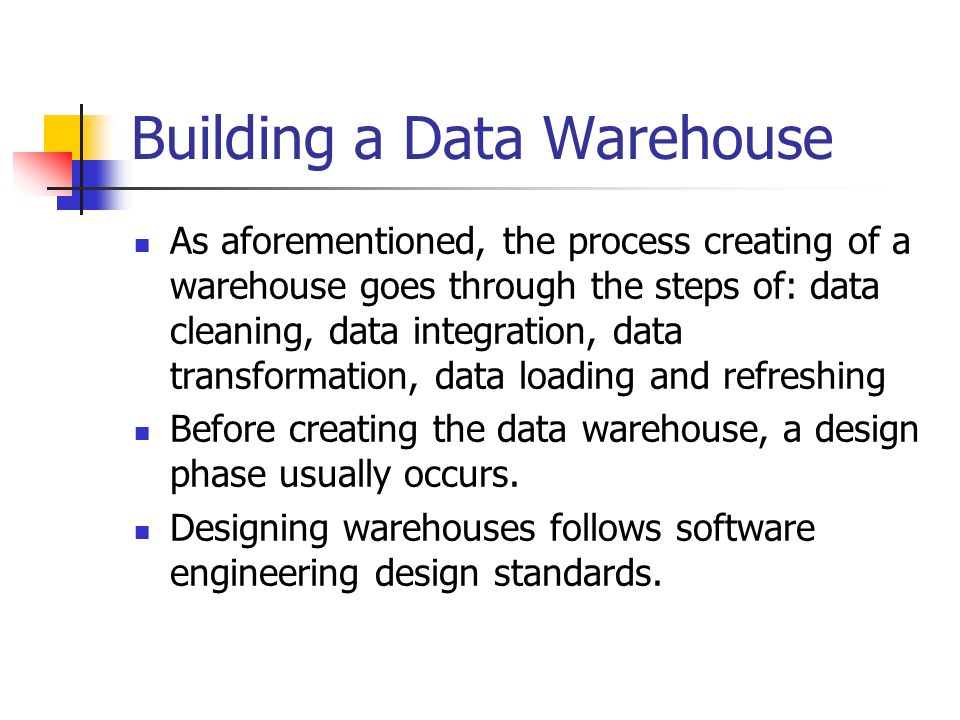 Building a Data Warehouse

- As aforementioned, the process creating of a warehouse goes through the steps of: data cleaning, data integration, data transformation, data loading and refreshing
- Before creating the data warehouse, a design phase usually occurs.
- Designing warehouses follows software engineering design standards.